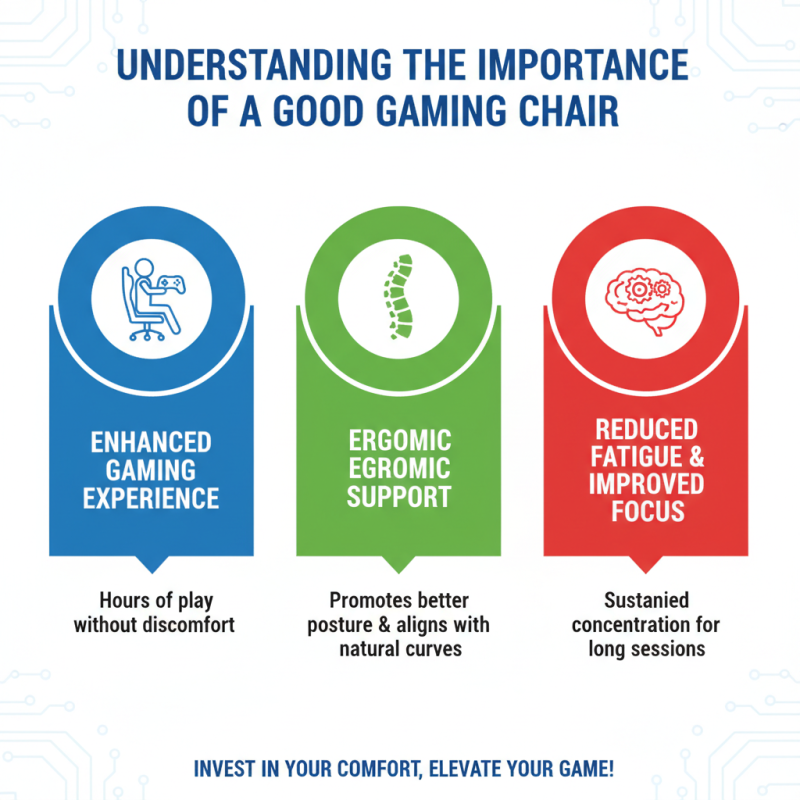 UNDERSTANDING THE IMPORTANCE OF A GOOD GAMING CHAIR

ENHANCED GAMING EXPERIENCE

Hours of play without discomfort

ERGOMIC EGROMIC SUPPORT

Promotes better posture & aligns with natural curves

REDUCED FATIGUE & IMPROVED FOCUS

Sustanied concentration for long sessions

INVEST IN YOUR COMFORT, ELEVATE YOUR GAME!